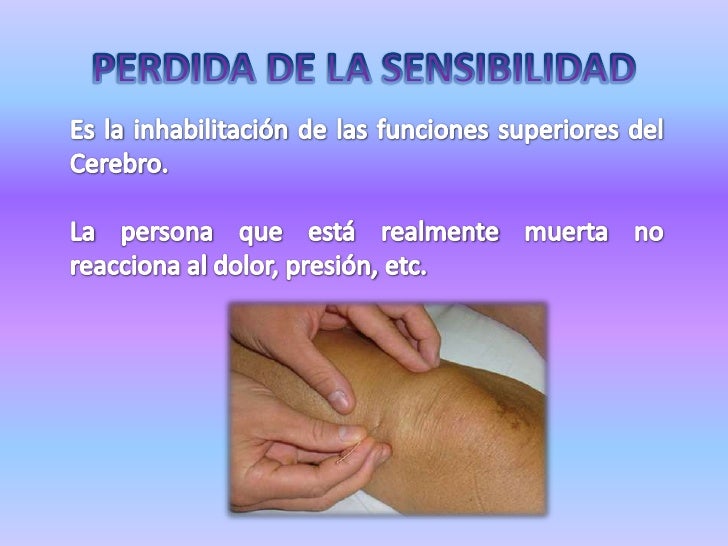 PERDIDA DE LA SENSIBILIDAD

Es la inhabilitación de las funciones superiores del Cerebro.

La persona que está realmente muerta no reacciona al dolor, presión, etc.